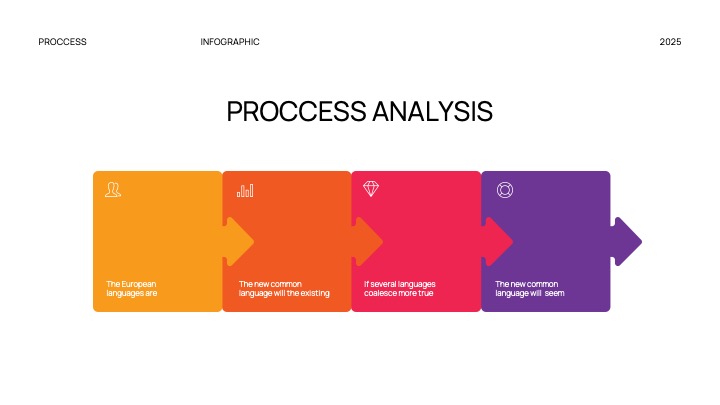 PROCCESS

INFOGRAPHIC

2025

PROCCESS ANALYSIS

The European languages are

The new common language will the existing

If several languages coalesce more true

The new common language will seem